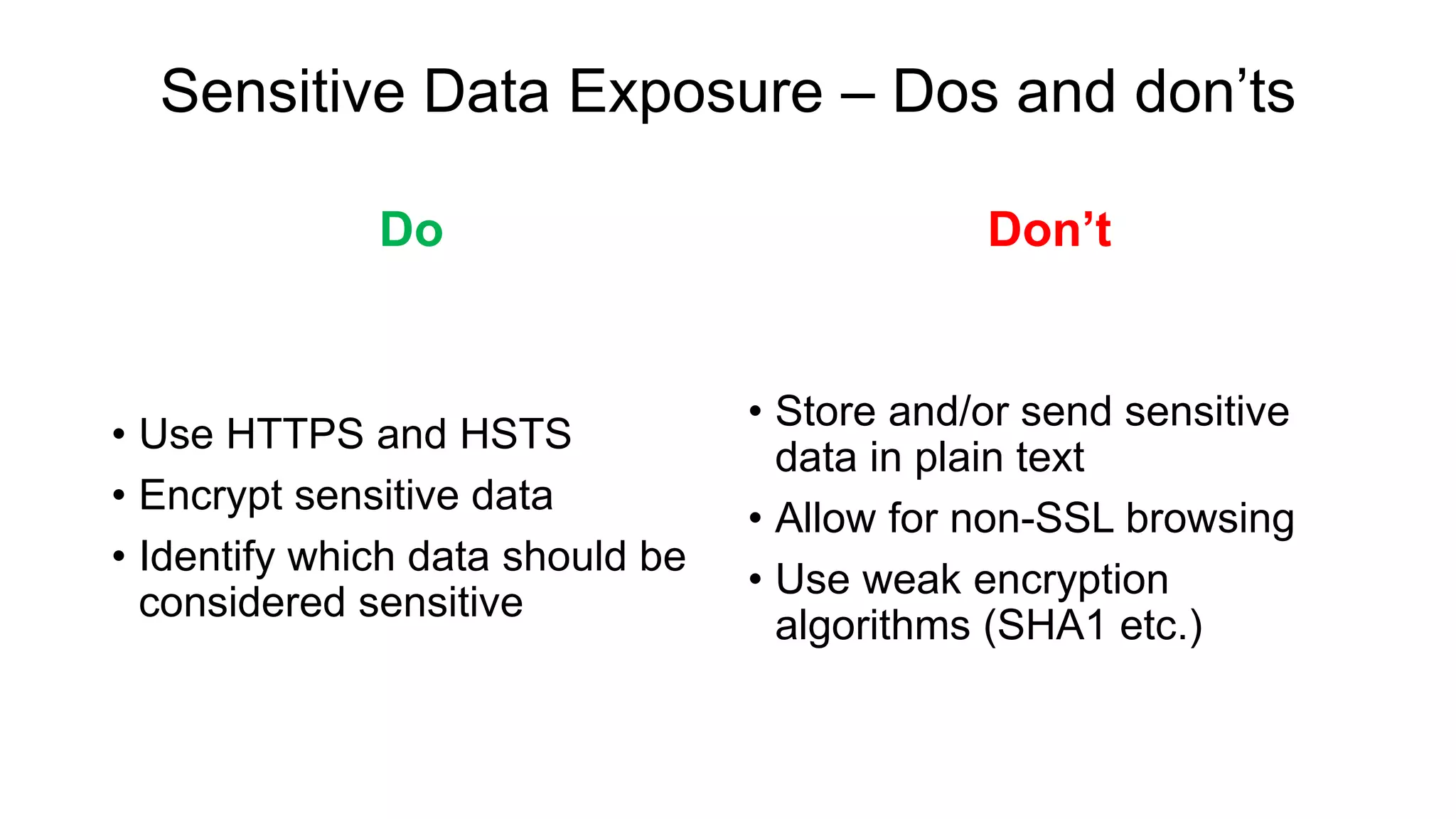 Sensitive Data Exposure – Dos and don’ts

Do

• Use HTTPS and HSTS
• Encrypt sensitive data
• Identify which data should be considered sensitive

Don’t

• Store and/or send sensitive data in plain text
• Allow for non-SSL browsing
• Use weak encryption algorithms (SHA1 etc.)